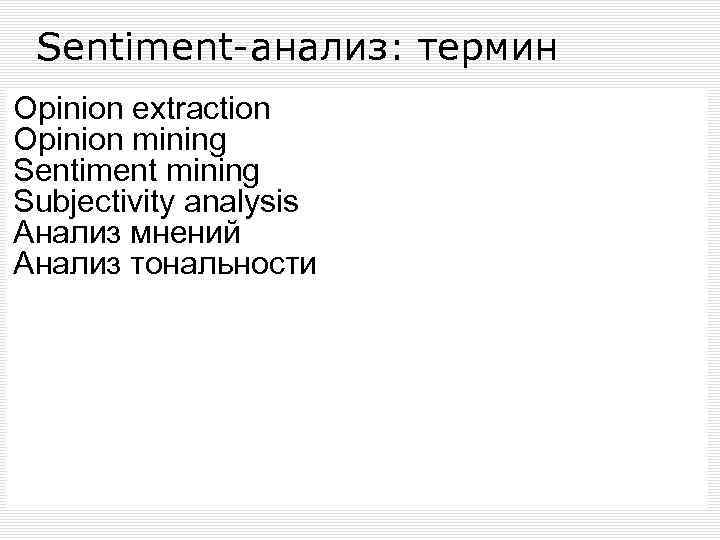 Sentiment-анализ: термин

Opinion extraction
Opinion mining
Sentiment mining
Subjectivity analysis
Анализ мнений
Анализ тональности